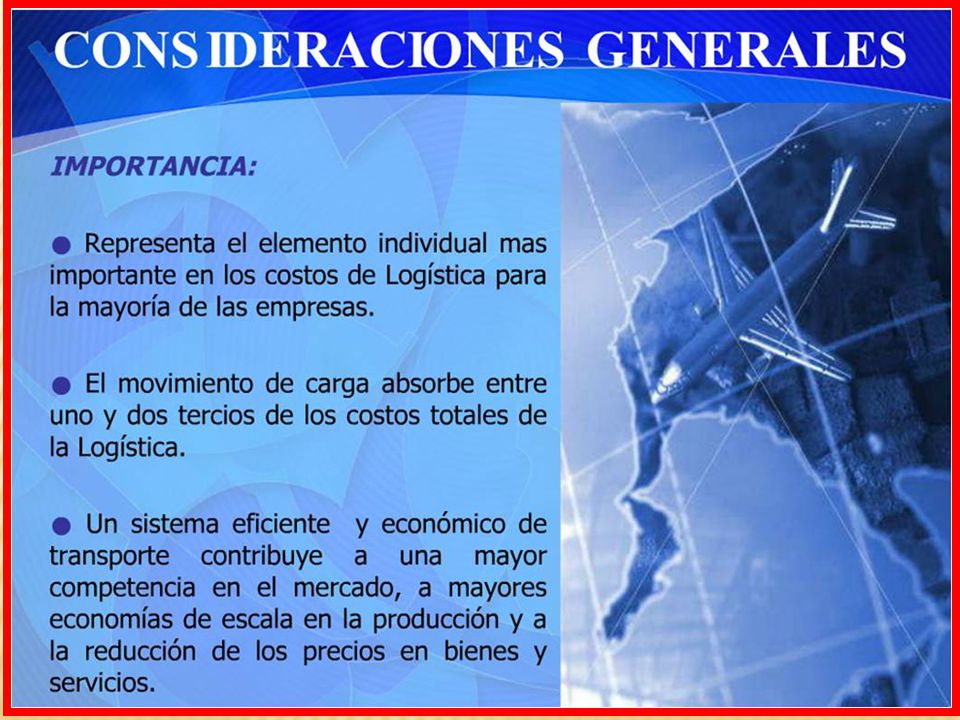 CONSIDERACIONES GENERALES

IMPORTANCIA:

● Representa el elemento individual mas importante en los costos de Logística para la mayoría de las empresas.

● El movimiento de carga absorbe entre uno y dos tercios de los costos totales de la Logística.

● Un sistema eficiente y económico de transporte contribuye a una mayor competencia en el mercado, a mayores economías de escala en la producción y a la reducción de los precios en bienes y servicios.